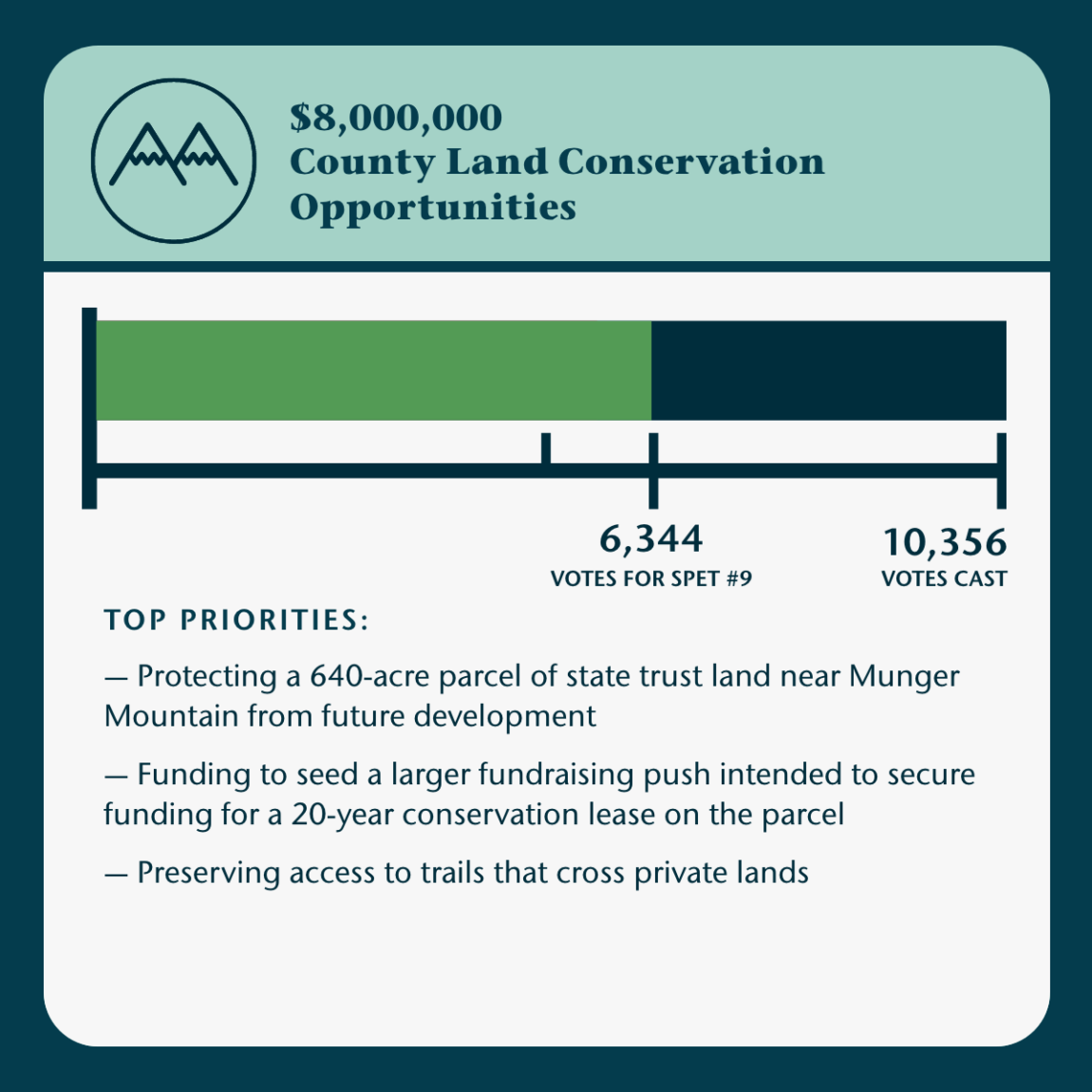 $8,000,000
County Land Conservation Opportunities

6,344
VOTES FOR SPET #9

10,356
VOTES CAST

TOP PRIORITIES:

— Protecting a 640-acre parcel of state trust land near Munger Mountain from future development

— Funding to seed a larger fundraising push intended to secure funding for a 20-year conservation lease on the parcel

— Preserving access to trails that cross private lands